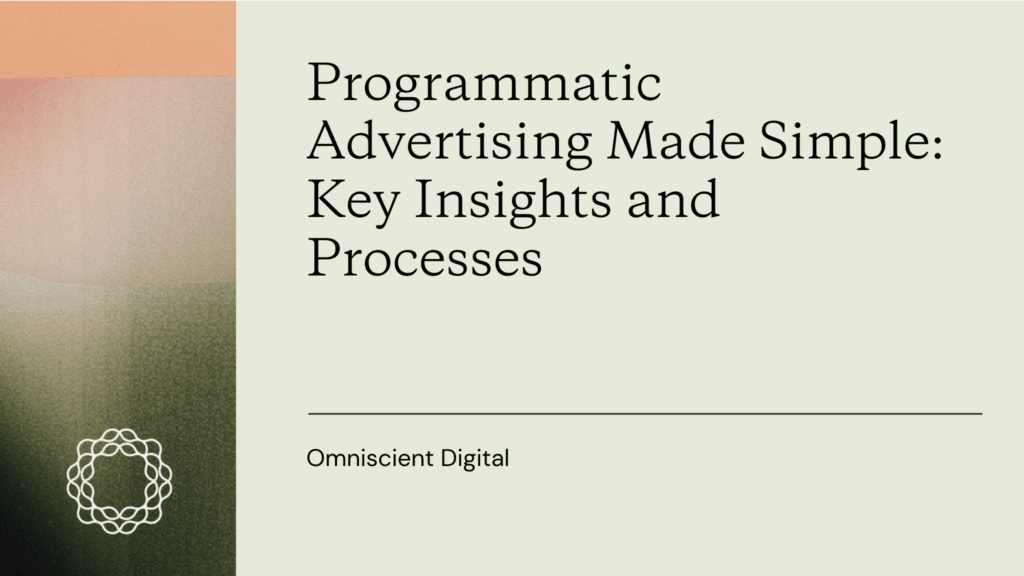 Programmatic Advertising Made Simple: Key Insights and Processes

Omniscient Digital